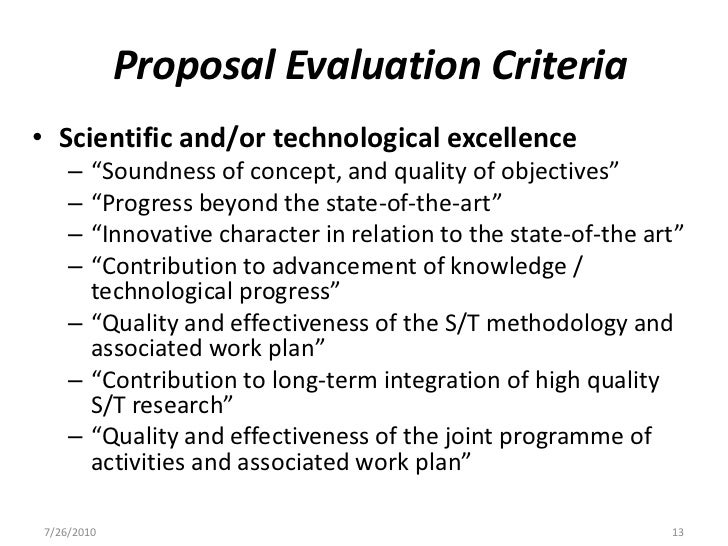 Proposal Evaluation Criteria

• Scientific and/or technological excellence
– “Soundness of concept, and quality of objectives”
– “Progress beyond the state-of-the-art”
– “Innovative character in relation to the state-of-the art”
– “Contribution to advancement of knowledge / technological progress”
– “Quality and effectiveness of the S/T methodology and associated work plan”
– “Contribution to long-term integration of high quality S/T research”
– “Quality and effectiveness of the joint programme of activities and associated work plan”

7/26/2010

13